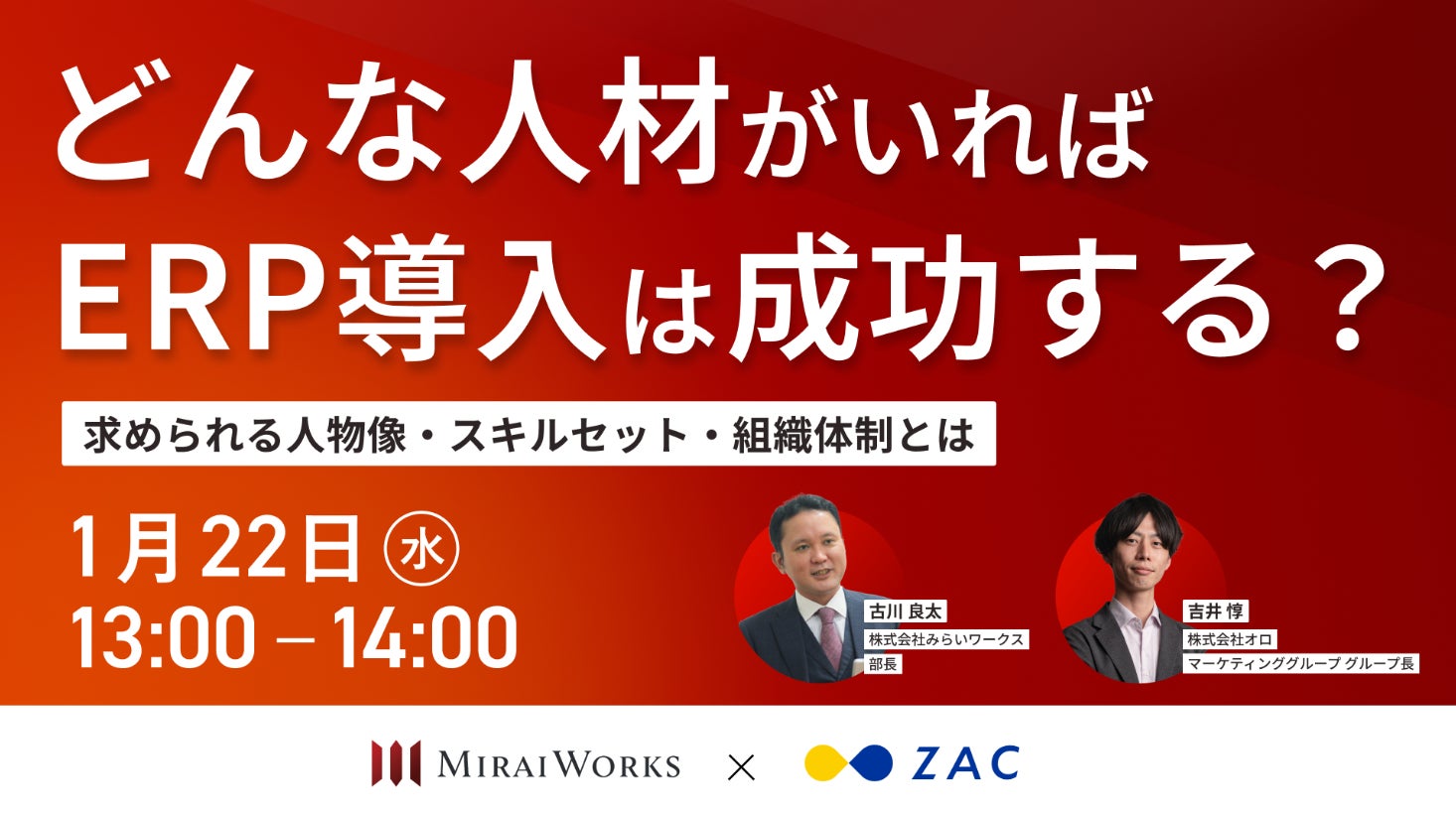 どんな人材がいれば
ERP導入は成功する？

求められる人物像・スキルセット・組織体制とは

1月22日 水
13:00 – 14:00

古川 良太
株式会社みらいワークス
部長

吉井 惇
株式会社オロ
マーケティンググループ グループ長

MIRAIWORKS × ZAC